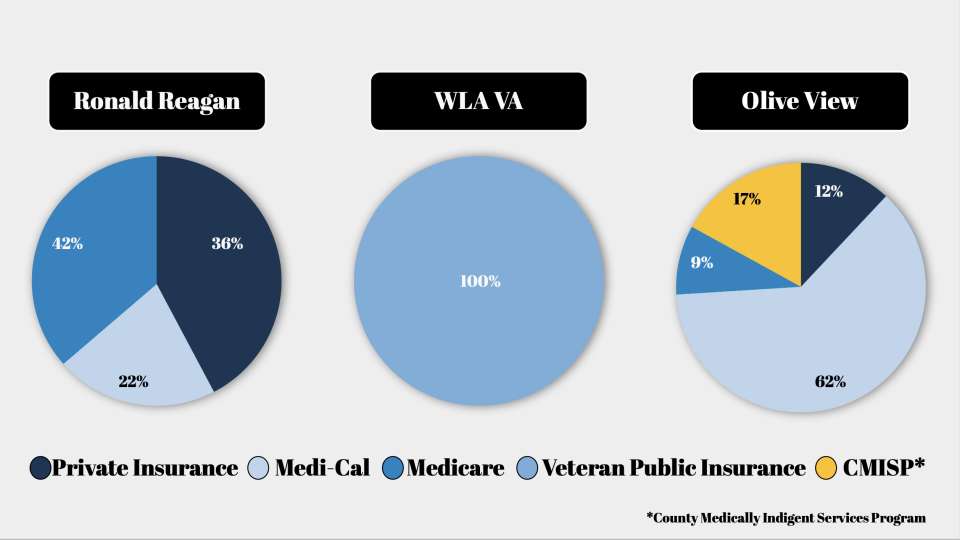 Ronald Reagan

42%

36%

22%

WLA VA

100%

Olive View

17%

12%

9%

62%

Private Insurance Medi-Cal Medicare Veteran Public Insurance CMISP*

*County Medically Indigent Services Program